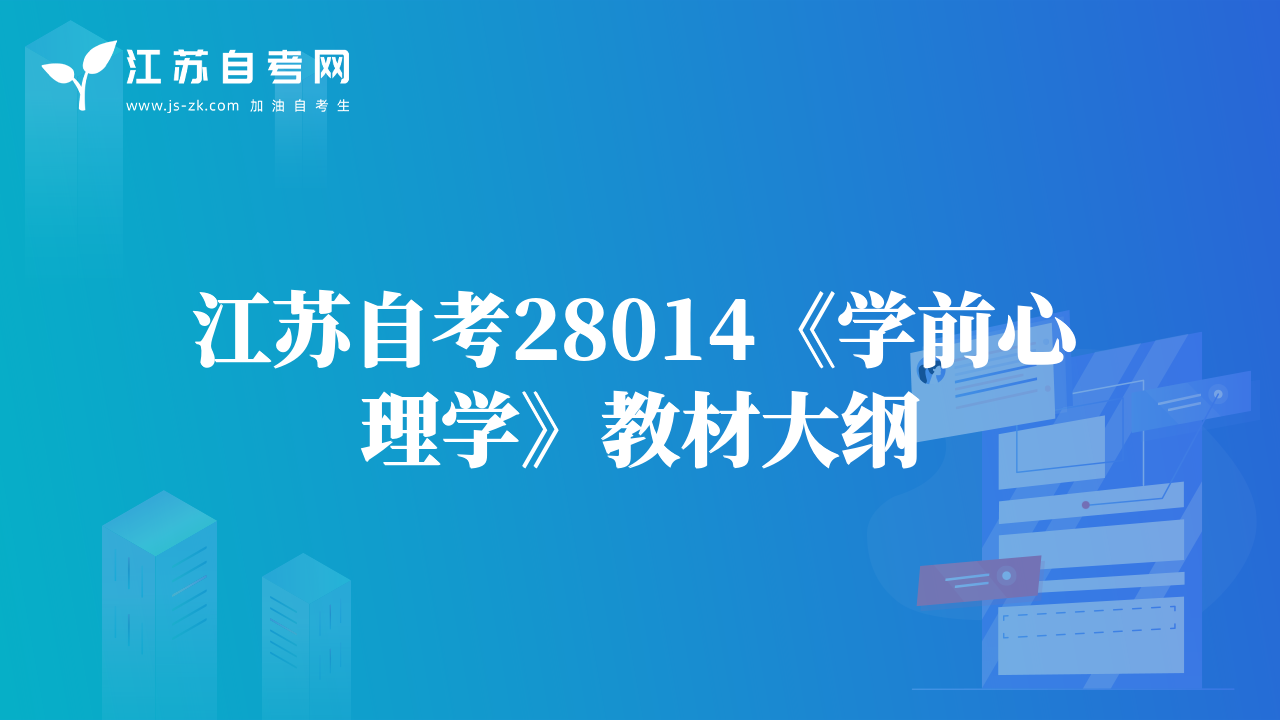 江苏自考网
www.js-zk.com 加油自考生

江苏自考28014《学前心理学》教材大纲